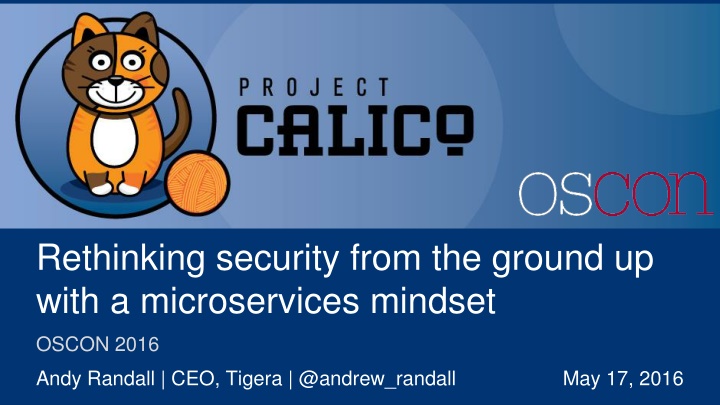 PROJECT
CALICO

OSCON

Rethinking security from the ground up with a microservices mindset

OSCON 2016

Andy Randall | CEO, Tigera | @andrew_randall May 17, 2016